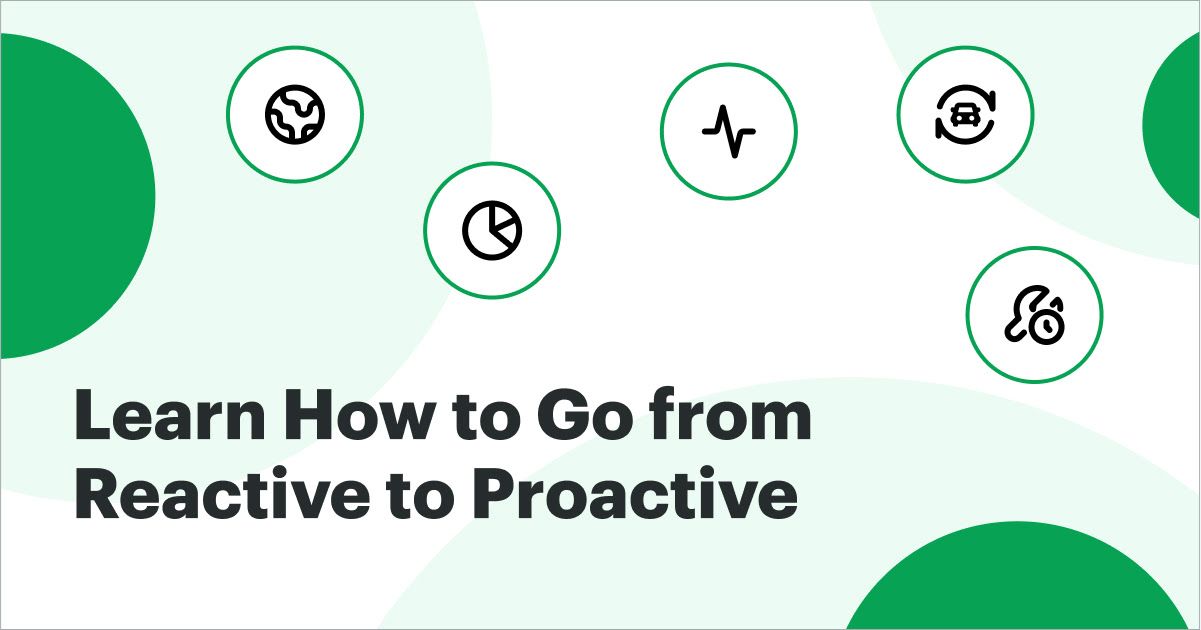 Learn How to Go from Reactive to Proactive